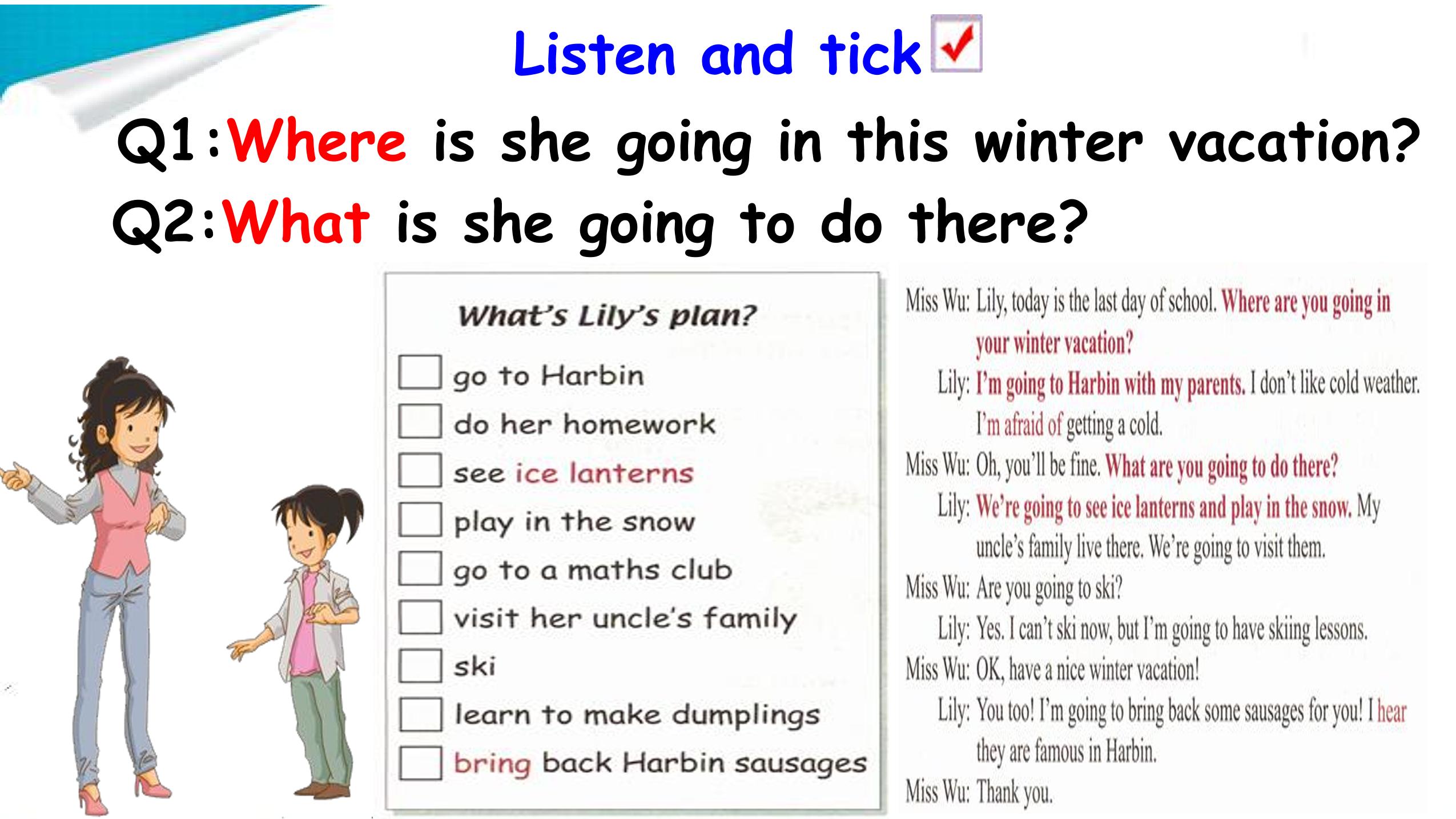 Listen and tick ☑

Q1:Where is she going in this winter vacation?

Q2:What is she going to do there?

What's Lily's plan?

☐ go to Harbin
☐ do her homework
☐ see ice lanterns
☐ play in the snow
☐ go to a maths club
☐ visit her uncle's family
☐ ski
☐ learn to make dumplings
☐ bring back Harbin sausages

Miss Wu: Lily, today is the last day of school. Where are you going in your winter vacation?

Lily: I'm going to Harbin with my parents. I don't like cold weather. I'm afraid of getting a cold.

Miss Wu: Oh, you'll be fine. What are you going to do there?

Lily: We're going to see ice lanterns and play in the snow. My uncle's family live there. We're going to visit them.

Miss Wu: Are you going to ski?

Lily: Yes. I can't ski now, but I'm going to have skiing lessons.

Miss Wu: OK, have a nice winter vacation!

Lily: You too! I'm going to bring back some sausages for you! I hear they are famous in Harbin.

Miss Wu: Thank you.